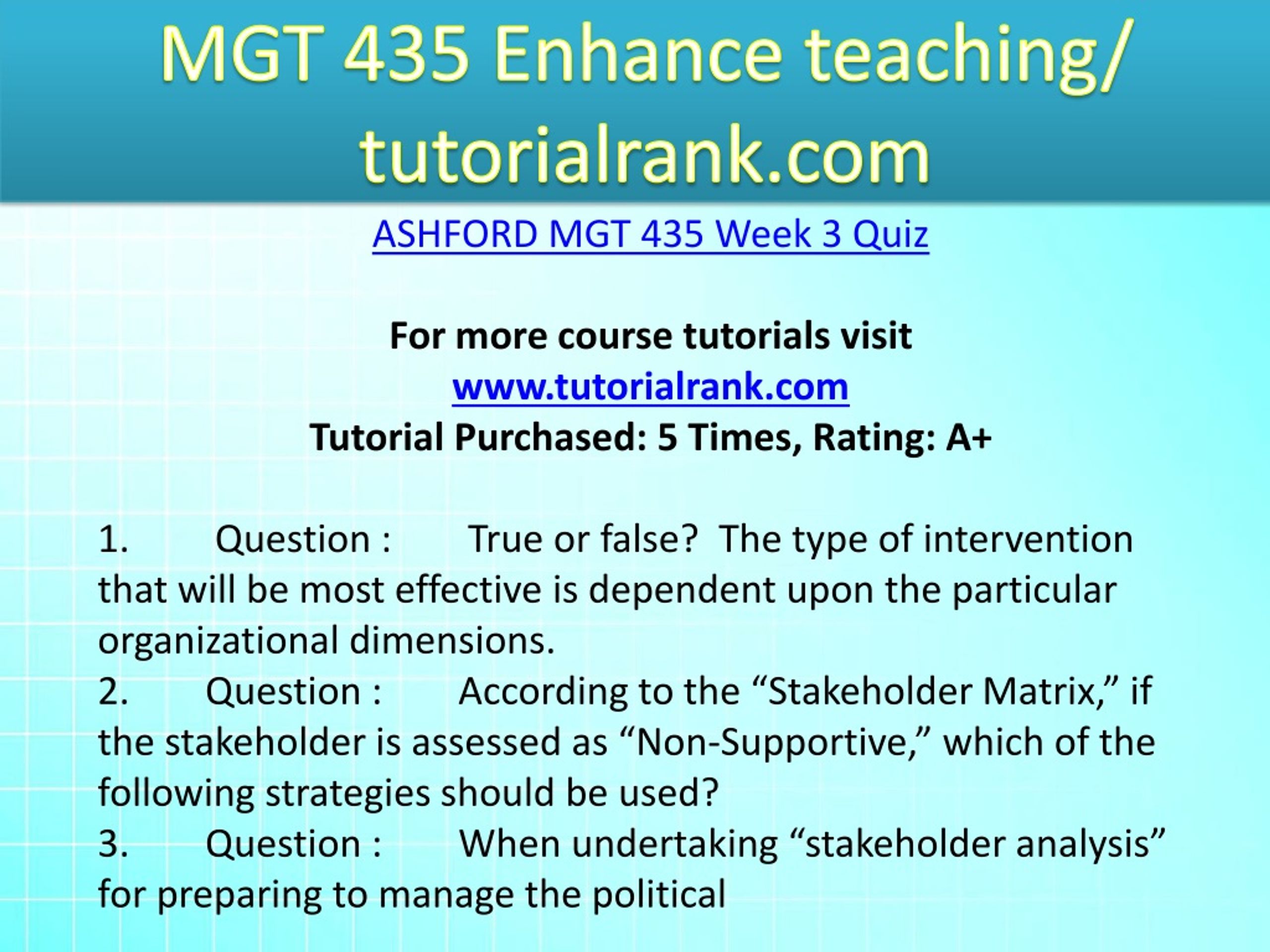 MGT 435 Enhance teaching/ tutorialrank.com

ASHFORD MGT 435 Week 3 Quiz

For more course tutorials visit
www.tutorialrank.com
Tutorial Purchased: 5 Times, Rating: A+

1. Question : True or false? The type of intervention that will be most effective is dependent upon the particular organizational dimensions.
2. Question : According to the “Stakeholder Matrix,” if the stakeholder is assessed as “Non-Supportive,” which of the following strategies should be used?
3. Question : When undertaking “stakeholder analysis” for preparing to manage the political